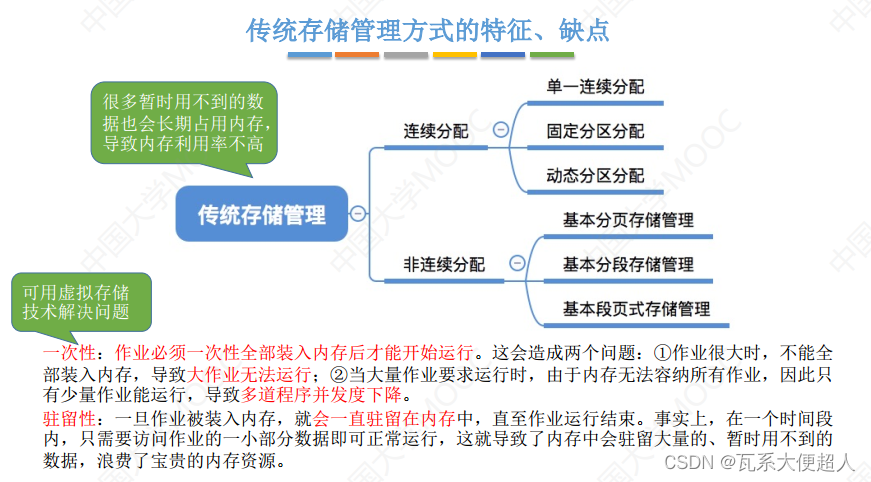 传统存储管理方式的特征、缺点

很多暂时用不到的数据也会长期占用内存，导致内存利用率不高

传统存储管理

连续分配

单一连续分配

固定分区分配

动态分区分配

非连续分配

基本分页存储管理

基本分段存储管理

基本段页式存储管理

可用虚拟存储技术解决问题

一次性：作业必须一次性全部装入内存后才能开始运行。这会造成两个问题：①作业很大时，不能全部装入内存，导致大作业无法运行；②当大量作业要求运行时，由于内存无法容纳所有作业，因此只有少量作业能运行，导致多道程序并发度下降。

驻留性：一旦作业被装入内存，就会一直驻留在内存中，直至作业运行结束。事实上，在一个时间段内，只需要访问作业的一小部分数据即可正常运行，这就导致了内存中会驻留大量的、暂时用不到的数据，浪费了宝贵的内存资源。

CSDN @瓦系大便超人